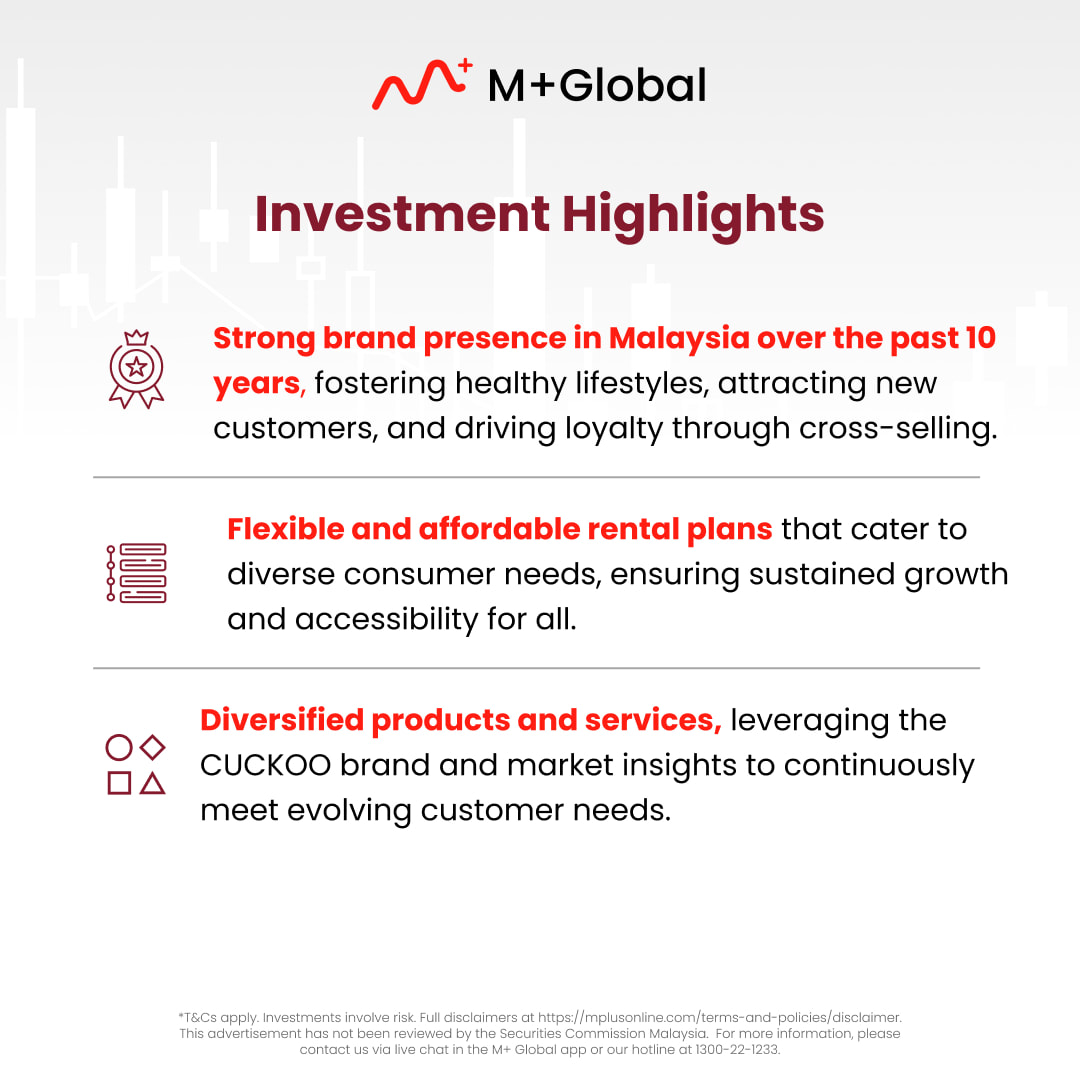 M+Global

Investment Highlights

Strong brand presence in Malaysia over the past 10 years, fostering healthy lifestyles, attracting new customers, and driving loyalty through cross-selling.

Flexible and affordable rental plans that cater to diverse consumer needs, ensuring sustained growth and accessibility for all.

Diversified products and services, leveraging the CUCKOO brand and market insights to continuously meet evolving customer needs.

*T&Cs apply. Investments involve risk. Full disclaimers at https://mplusonline.com/terms-and-policies/disclaimer. This advertisement has not been reviewed by the Securities Commission Malaysia. For more information, please contact us via live chat in the M+ Global app or our hotline at 1300-22-1233.